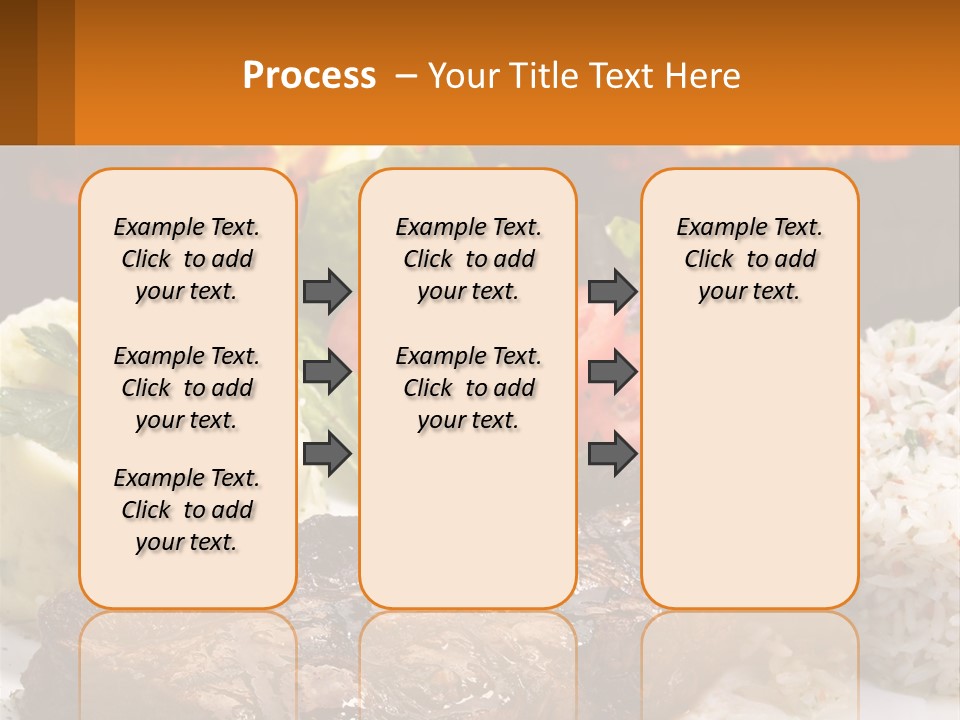 Process – Your Title Text Here

Example Text. Click to add your text.

Example Text. Click to add your text.

Example Text. Click to add your text.

Example Text. Click to add your text.

Example Text. Click to add your text.

Example Text. Click to add your text.